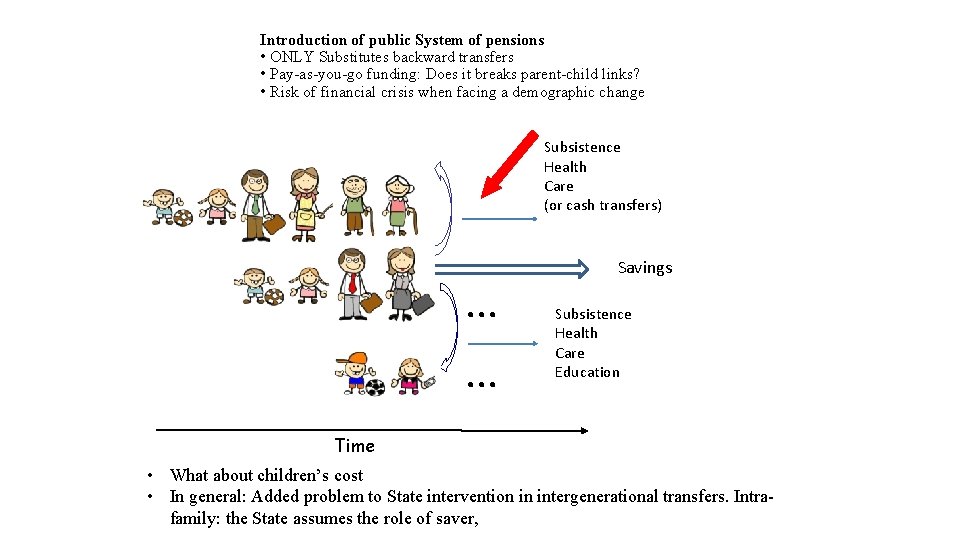 Introduction of public System of pensions
• ONLY Substitutes backward transfers
• Pay-as-you-go funding: Does it breaks parent-child links?
• Risk of financial crisis when facing a demographic change

Subsistence
Health
Care
(or cash transfers)

Savings

...

Subsistence
Health
Care
Education

...

Time

• What about children's cost
• In general: Added problem to State intervention in intergenerational transfers. Intra-family: the State assumes the role of saver,